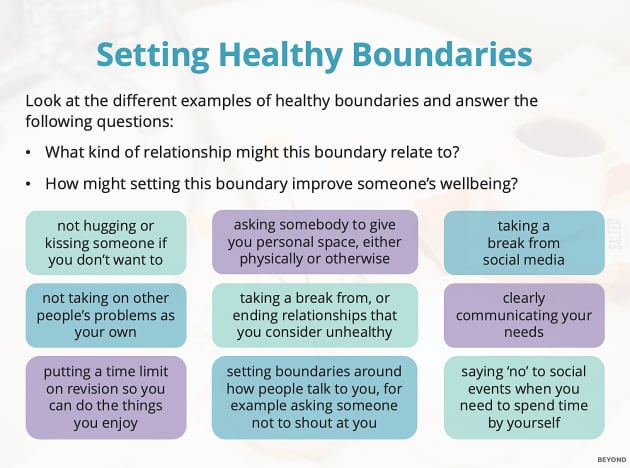 Setting Healthy Boundaries

Look at the different examples of healthy boundaries and answer the following questions:

• What kind of relationship might this boundary relate to?

• How might setting this boundary improve someone's wellbeing?

not hugging or kissing someone if you don't want to

asking somebody to give you personal space, either physically or otherwise

taking a break from social media

not taking on other people's problems as your own

taking a break from, or ending relationships that you consider unhealthy

clearly communicating your needs

putting a time limit on revision so you can do the things you enjoy

setting boundaries around how people talk to you, for example asking someone not to shout at you

saying 'no' to social events when you need to spend time by yourself

BEYOND